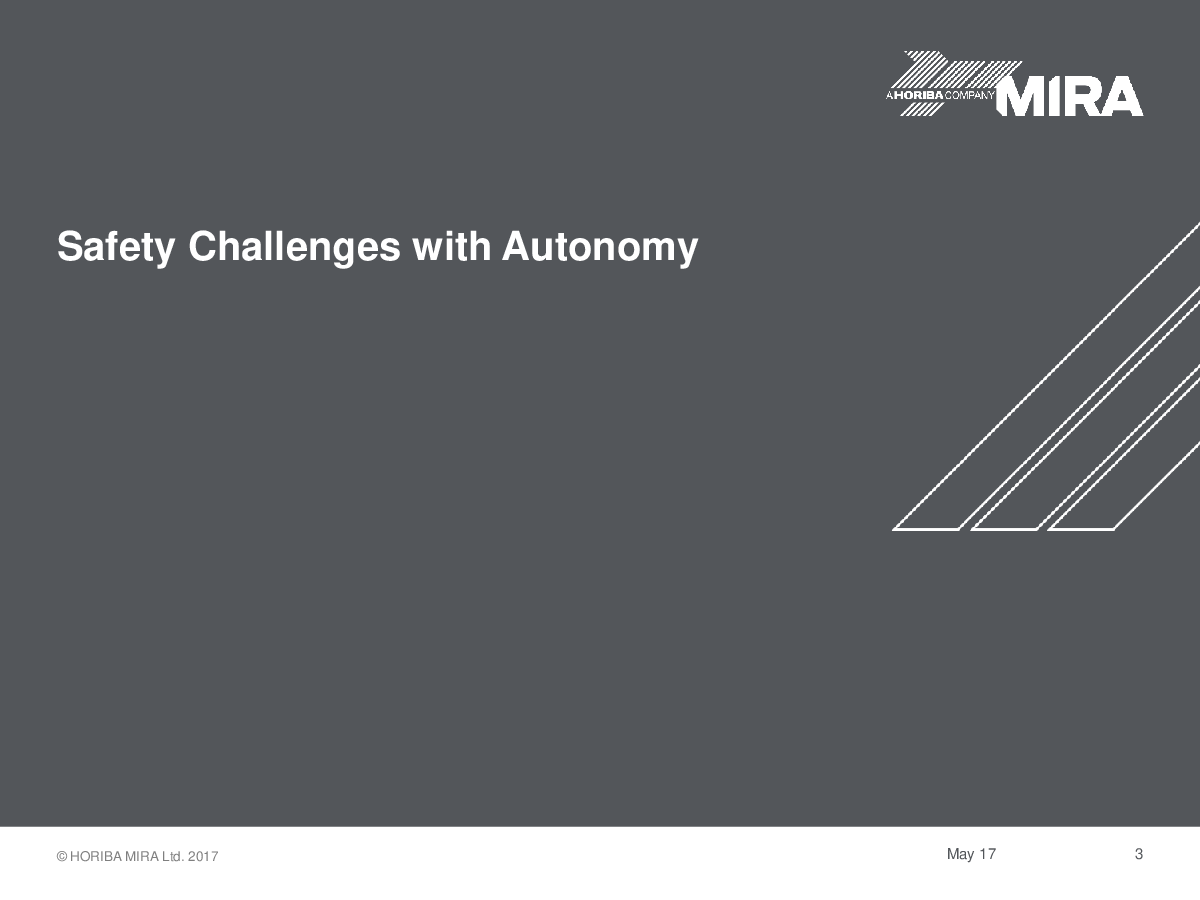 A HORIBA COMPANY MIRA

Safety Challenges with Autonomy

© HORIBA MIRA Ltd. 2017

May 17

3